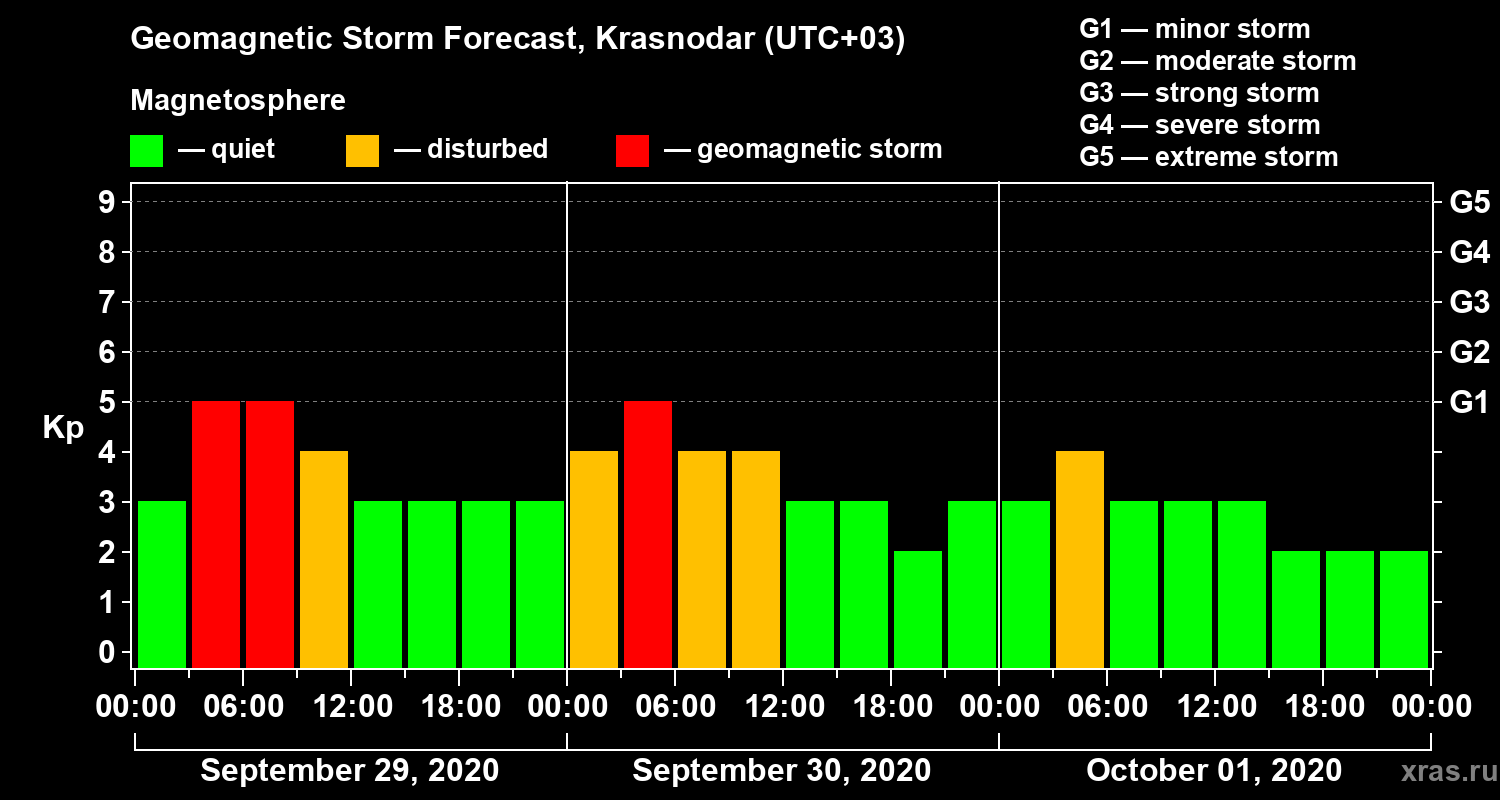 Geomagnetic Storm Forecast, Krasnodar (UTC+03)

Magnetosphere

— quiet — disturbed — geomagnetic storm

G1 — minor storm
G2 — moderate storm
G3 — strong storm
G4 — severe storm
G5 — extreme storm

Kp

9
8
7
6
5
4
3
2
1
0

G5
G4
G3
G2
G1

00:00 06:00 12:00 18:00 00:00 06:00 12:00 18:00 00:00 06:00 12:00 18:00 00:00

September 29, 2020
September 30, 2020
October 01, 2020

xras.ru